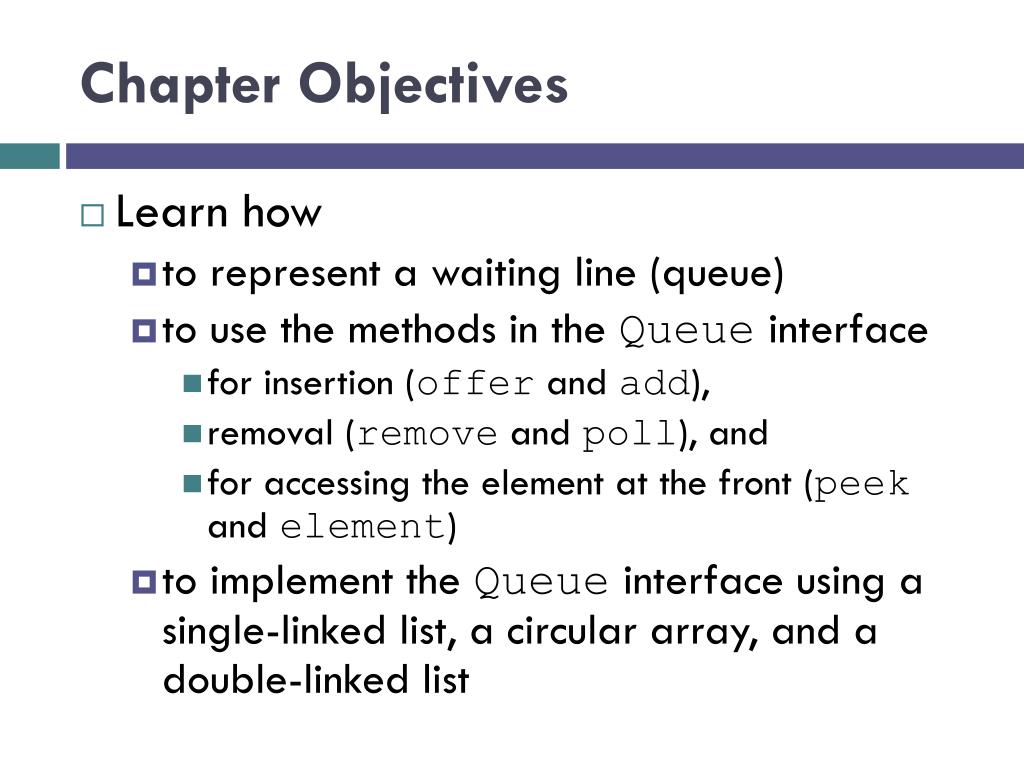 Chapter Objectives

Learn how

to represent a waiting line (queue)

to use the methods in the Queue interface

for insertion (offer and add),

removal (remove and poll), and

for accessing the element at the front (peek and element)

to implement the Queue interface using a single-linked list, a circular array, and a double-linked list